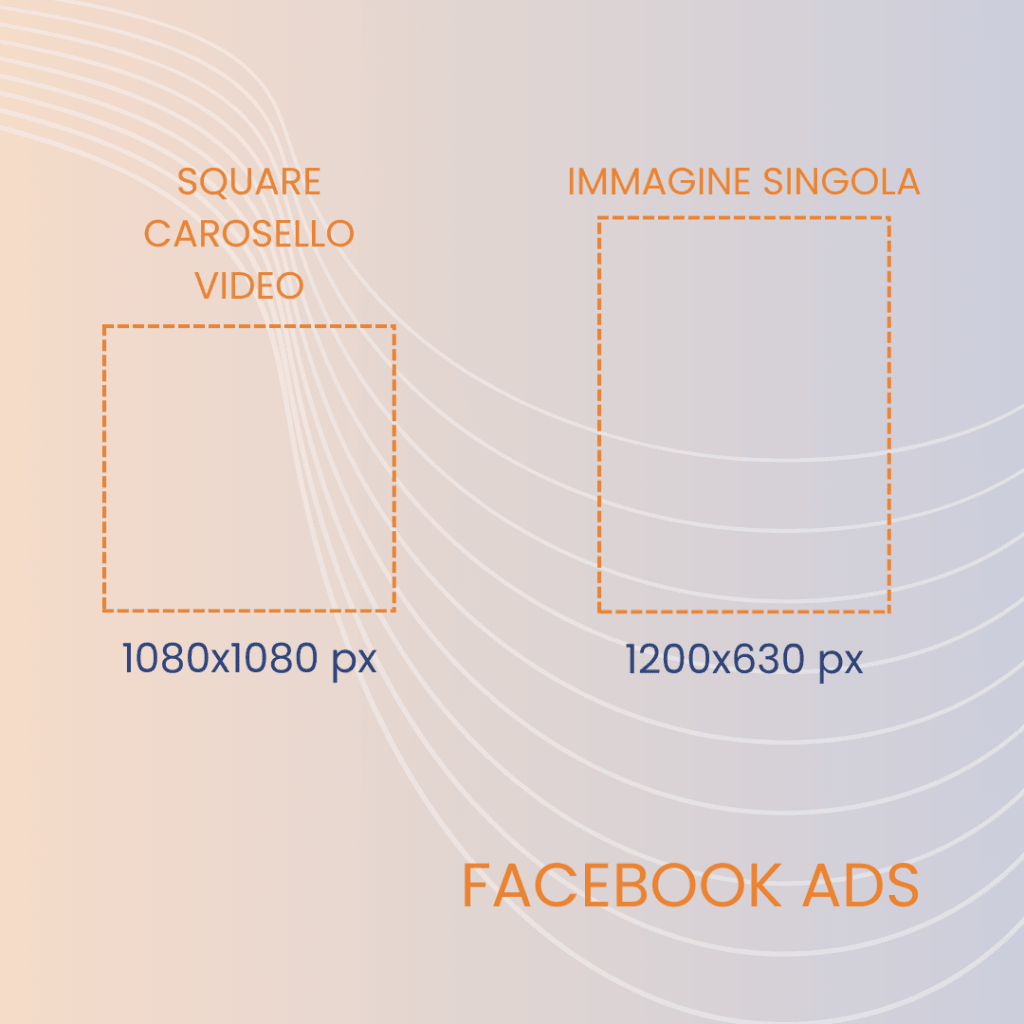 SQUARE
CAROSELLO
VIDEO

1080x1080 px

IMMAGINE SINGOLA

1200x630 px

FACEBOOK ADS